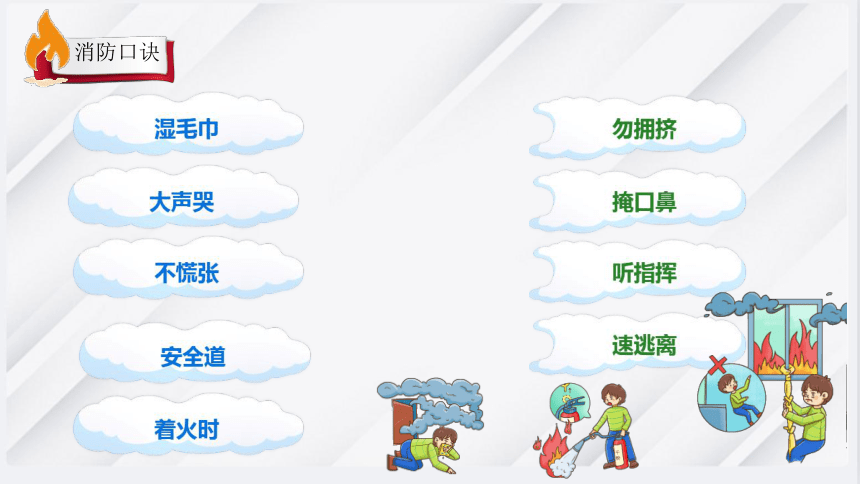 消防口诀

湿毛巾

大声哭

不慌张

安全道

着火时

勿拥挤

掩口鼻

听指挥

速逃离